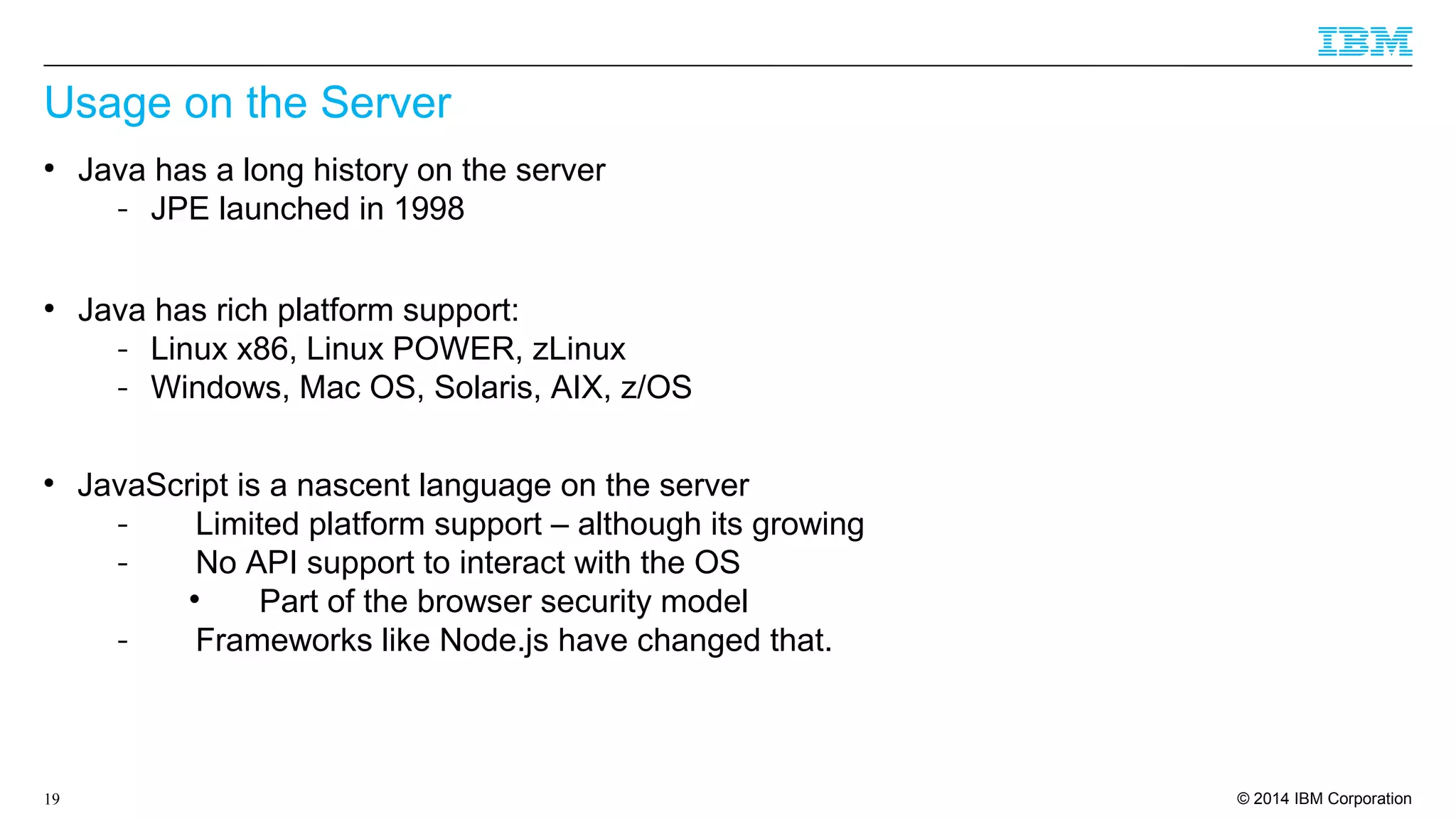 IBM

Usage on the Server

• Java has a long history on the server
- JPE launched in 1998

• Java has rich platform support:
- Linux x86, Linux POWER, zLinux
- Windows, Mac OS, Solaris, AIX, z/OS

• JavaScript is a nascent language on the server
- Limited platform support – although its growing
- No API support to interact with the OS
• Part of the browser security model
- Frameworks like Node.js have changed that.

19

© 2014 IBM Corporation